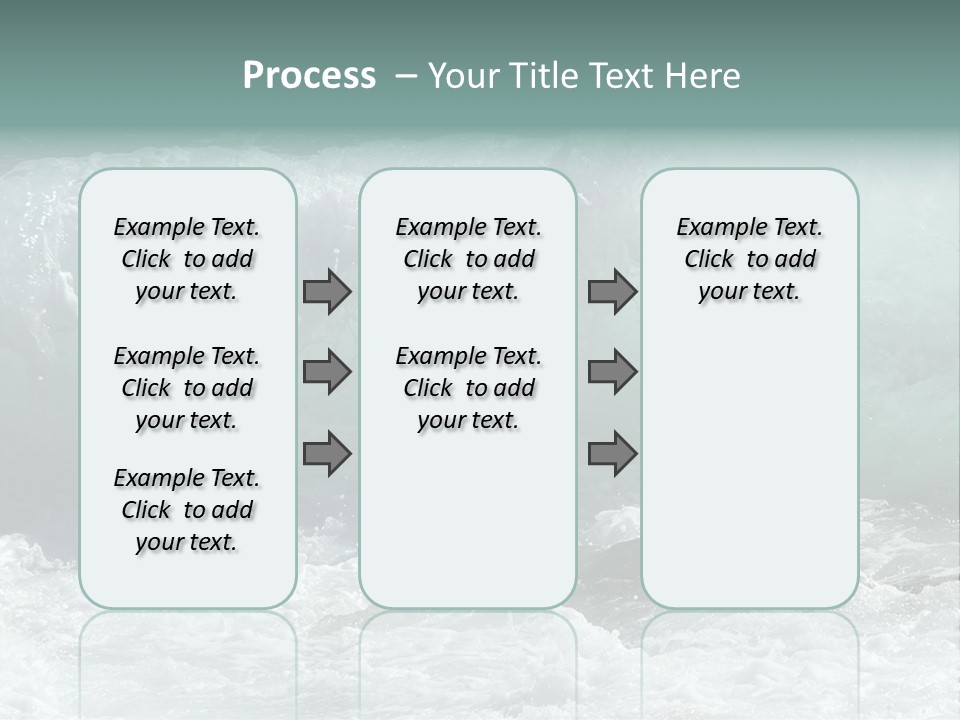 Process – Your Title Text Here

Example Text. Click to add your text.

Example Text. Click to add your text.

Example Text. Click to add your text.

Example Text. Click to add your text.

Example Text. Click to add your text.

Example Text. Click to add your text.